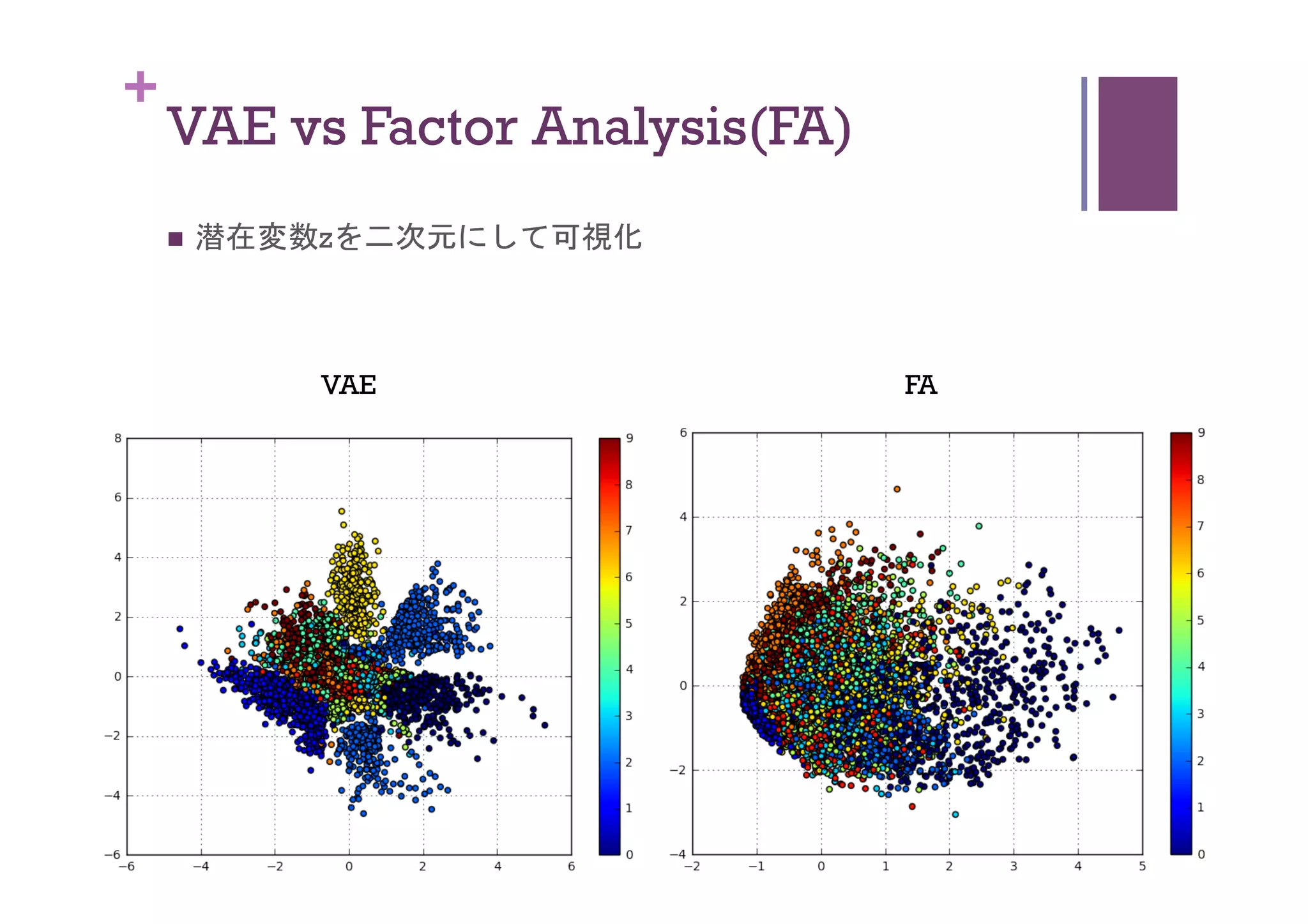 +
VAE vs Factor Analysis(FA)

■ 潜在変数zを二次元にして可視化

VAE

8
6
4
2
0
−2
−4
−6
−6 −4 −2 0 2 4 6

9
8
7
6
5
4
3
2
1
0

FA

6
4
2
0
−2
−4
−2 −1 0 1 2 3 4 5

9
8
7
6
5
4
3
2
1
0